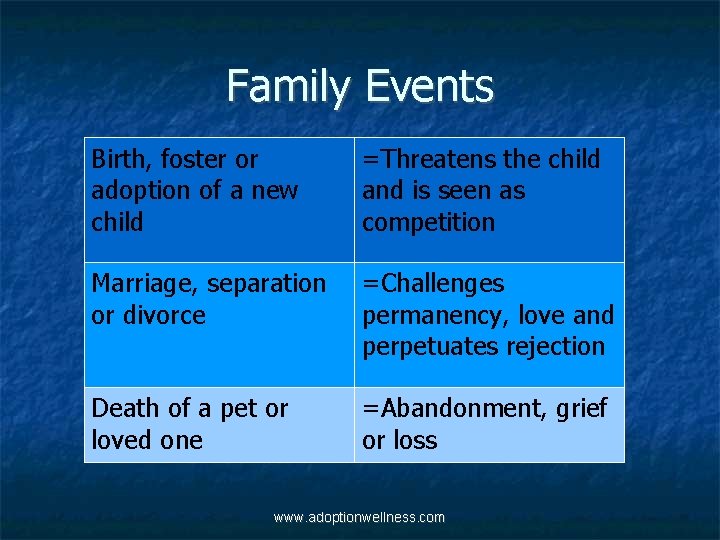 Family Events

| Birth, foster or adoption of a new child | =Threatens the child and is seen as competition |
|---|---|
| Marriage, separation or divorce | =Challenges permanency, love and perpetuates rejection |
| Death of a pet or loved one | =Abandonment, grief or loss |

www.adoptionwellness.com